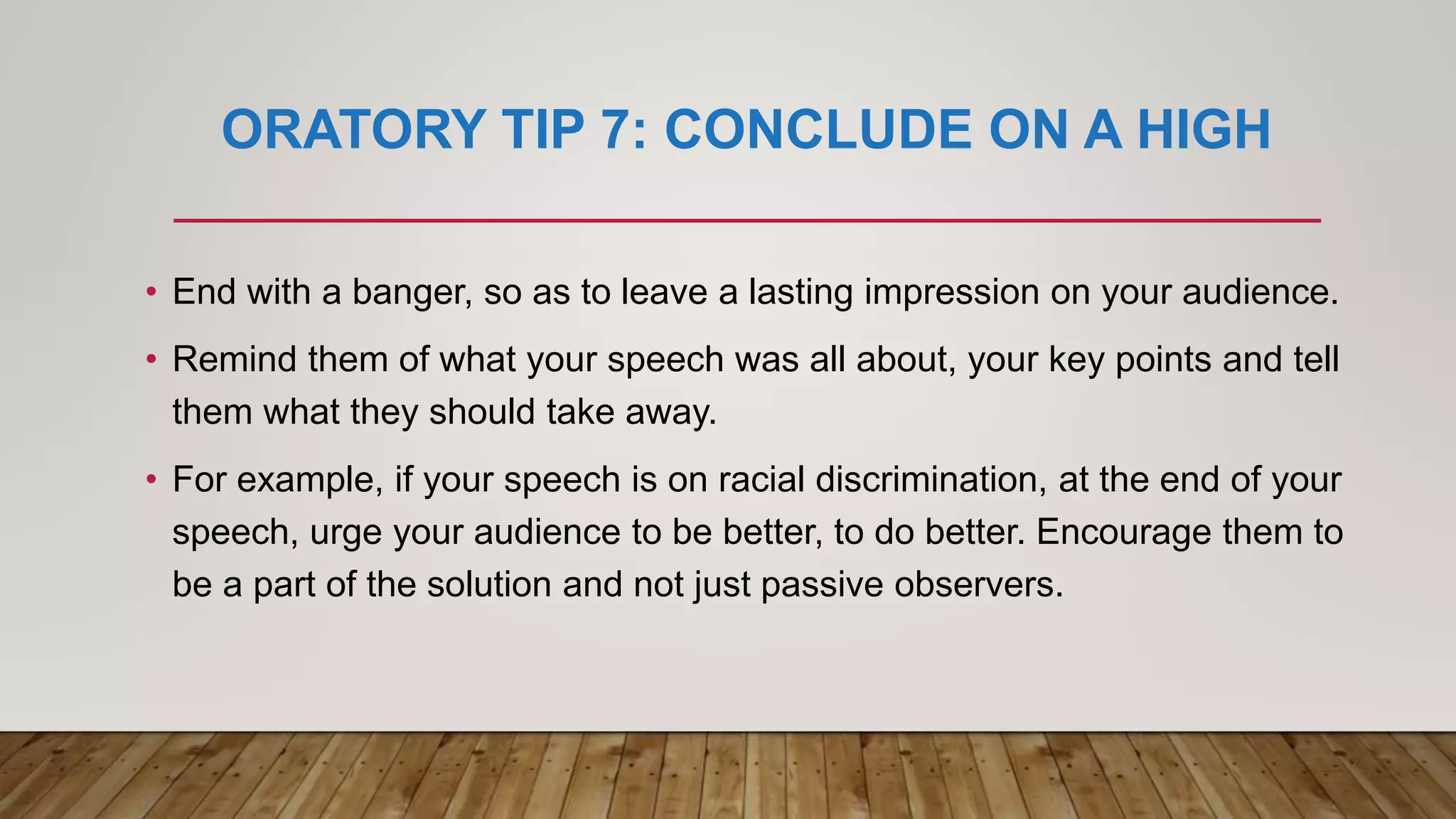 ORATORY TIP 7: CONCLUDE ON A HIGH

• End with a banger, so as to leave a lasting impression on your audience.

• Remind them of what your speech was all about, your key points and tell them what they should take away.

• For example, if your speech is on racial discrimination, at the end of your speech, urge your audience to be better, to do better. Encourage them to be a part of the solution and not just passive observers.